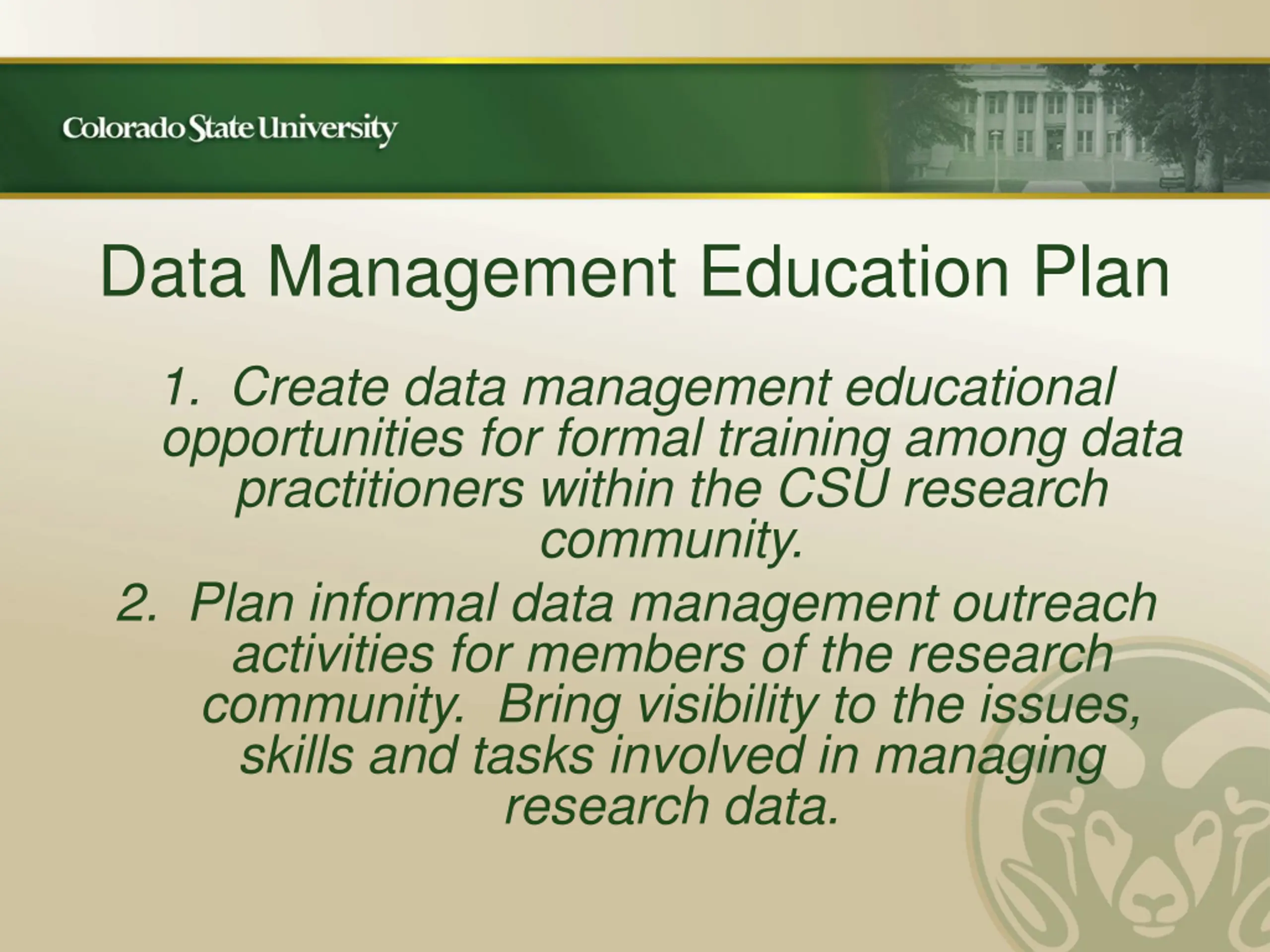 Colorado State University

Data Management Education Plan

1. Create data management educational opportunities for formal training among data practitioners within the CSU research community.

2. Plan informal data management outreach activities for members of the research community. Bring visibility to the issues, skills and tasks involved in managing research data.